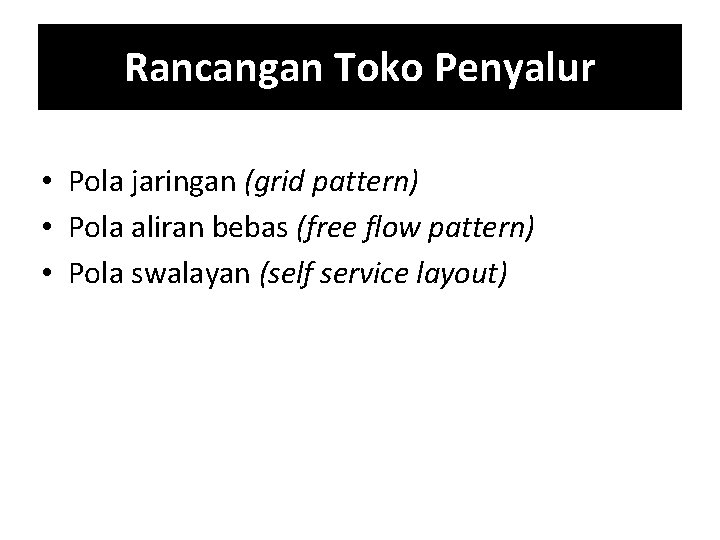 Rancangan Toko Penyalur

• Pola jaringan (grid pattern)
• Pola aliran bebas (free flow pattern)
• Pola swalayan (self service layout)